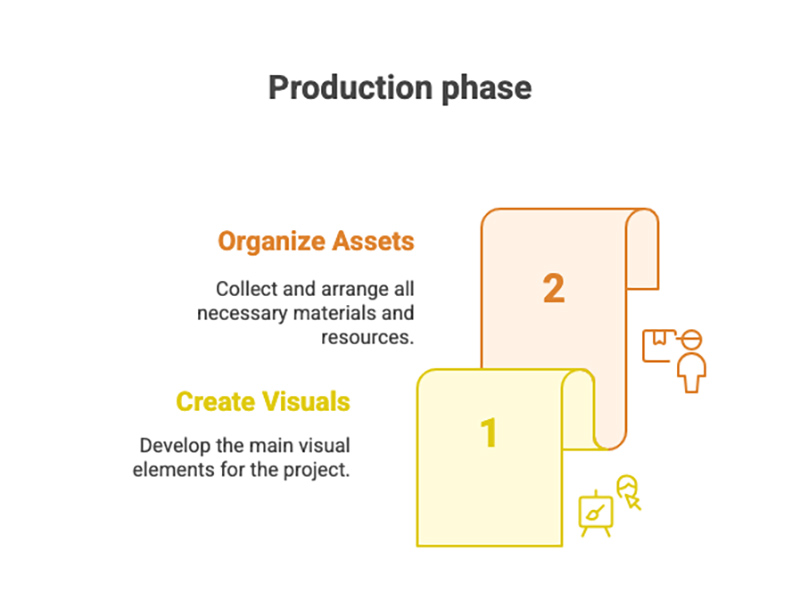 Production phase

Organize Assets

Collect and arrange all necessary materials and resources.

2

Create Visuals

Develop the main visual elements for the project.

1